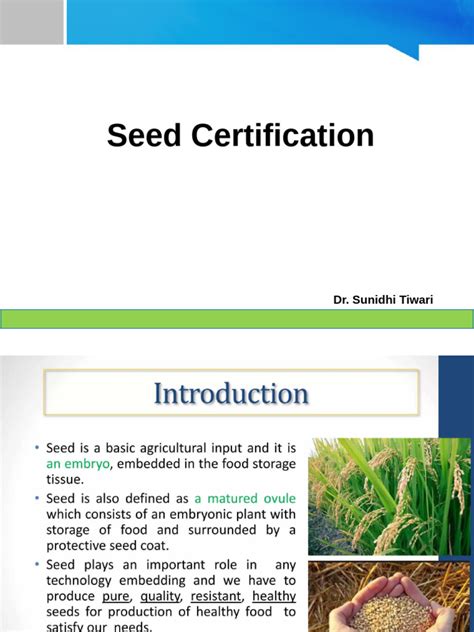 Seed Certification

Dr. Sunidhi Tiwari

Introduction

• Seed is a basic agricultural input and it is an embryo, embedded in the food storage tissue.

• Seed is also defined as a matured ovule which consists of an embryonic plant with storage of food and surrounded by a protective seed coat.

• Seed plays an important role in any technology embedding and we have to produce pure, quality, resistant, healthy seeds for production of healthy food to satisfy our needs.